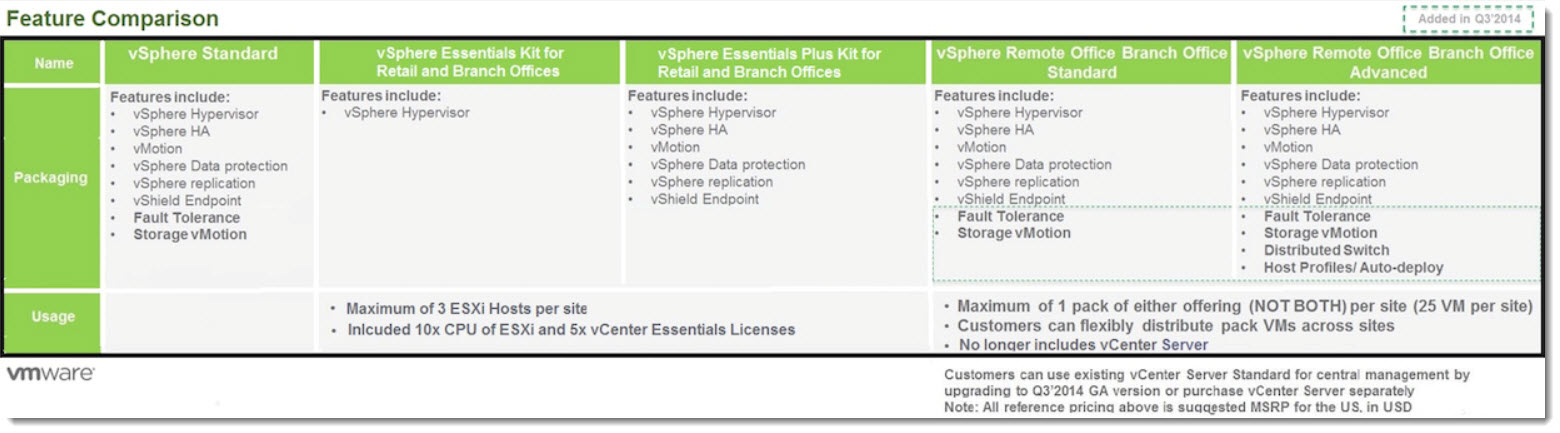 Feature Comparison

Added in Q3'2014

| Name | vSphere Standard | vSphere Essentials Kit for Retail and Branch Offices | vSphere Essentials Plus Kit for Retail and Branch Offices | vSphere Remote Office Branch Office Standard | vSphere Remote Office Branch Office Advanced |
|---|---|---|---|---|---|
| Packaging | Features include: • vSphere Hypervisor • vSphere HA • vMotion • vSphere Data protection • vSphere replication • vShield Endpoint • Fault Tolerance • Storage vMotion | Features include: • vSphere Hypervisor | Features include: • vSphere Hypervisor • vSphere HA • vMotion • vSphere Data protection • vSphere replication • vShield Endpoint | Features include: • vSphere Hypervisor • vSphere HA • vMotion • vSphere Data protection • vSphere replication • vShield Endpoint • Fault Tolerance • Storage vMotion | Features include: • vSphere Hypervisor • vSphere HA • vMotion • vSphere Data protection • vSphere replication • vShield Endpoint • Fault Tolerance • Storage vMotion • Distributed Switch • Host Profiles/ Auto-deploy |
| Usage | | • Maximum of 3 ESXi Hosts per site • Inlcuded 10x CPU of ESXi and 5x vCenter Essentials Licenses | | • Maximum of 1 pack of either offering (NOT BOTH) per site (25 VM per site) • Customers can flexibly distribute pack VMs across sites • No longer includes vCenter Server | |

vmware

Customers can use existing vCenter Server Standard for central management by upgrading to Q3'2014 GA version or purchase vCenter Server separately
Note: All reference pricing above is suggested MSRP for the US, in USD